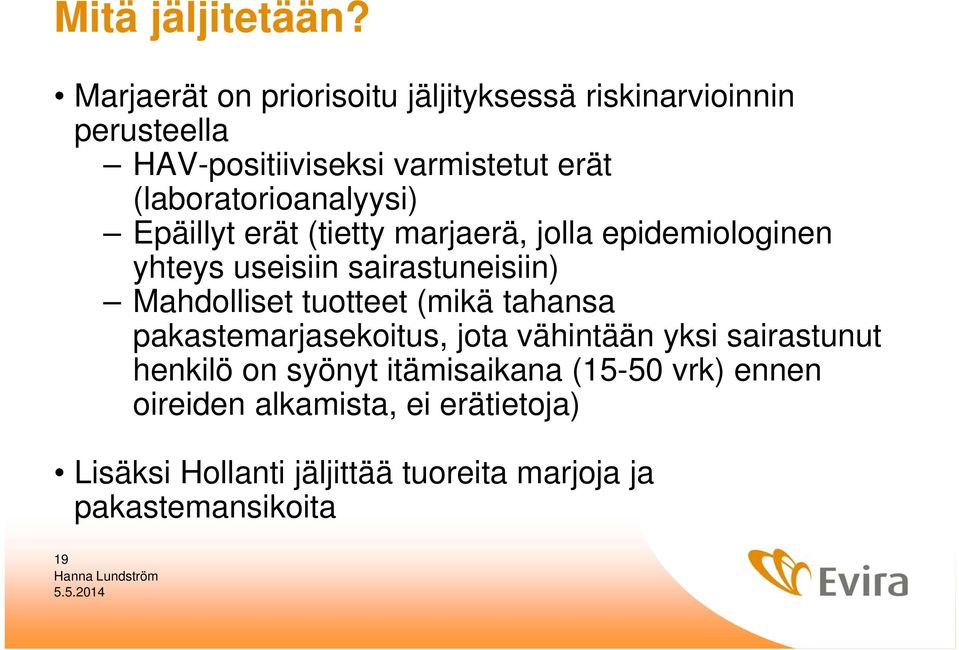 Mitä jäljitetään?

• Marjaerät on priorisoitu jäljityksessä riskinarvioinnin perusteella
– HAV-positiiviseksi varmistetut erät (laboratorioanalyysi)
– Epäillyt erät (tietty marjaerä, jolla epidemiologinen yhteys useisiin sairastuneisiin)
– Mahdolliset tuotteet (mikä tahansa pakastemarjasekoitus, jota vähintään yksi sairastunut henkilö on syönyt itämisaikana (15-50 vrk) ennen oireiden alkamista, ei erätietoja)

• Lisäksi Hollanti jäljittää tuoreita marjoja ja pakastemansikoita

19
Hanna Lundström
5.5.2014

Evira